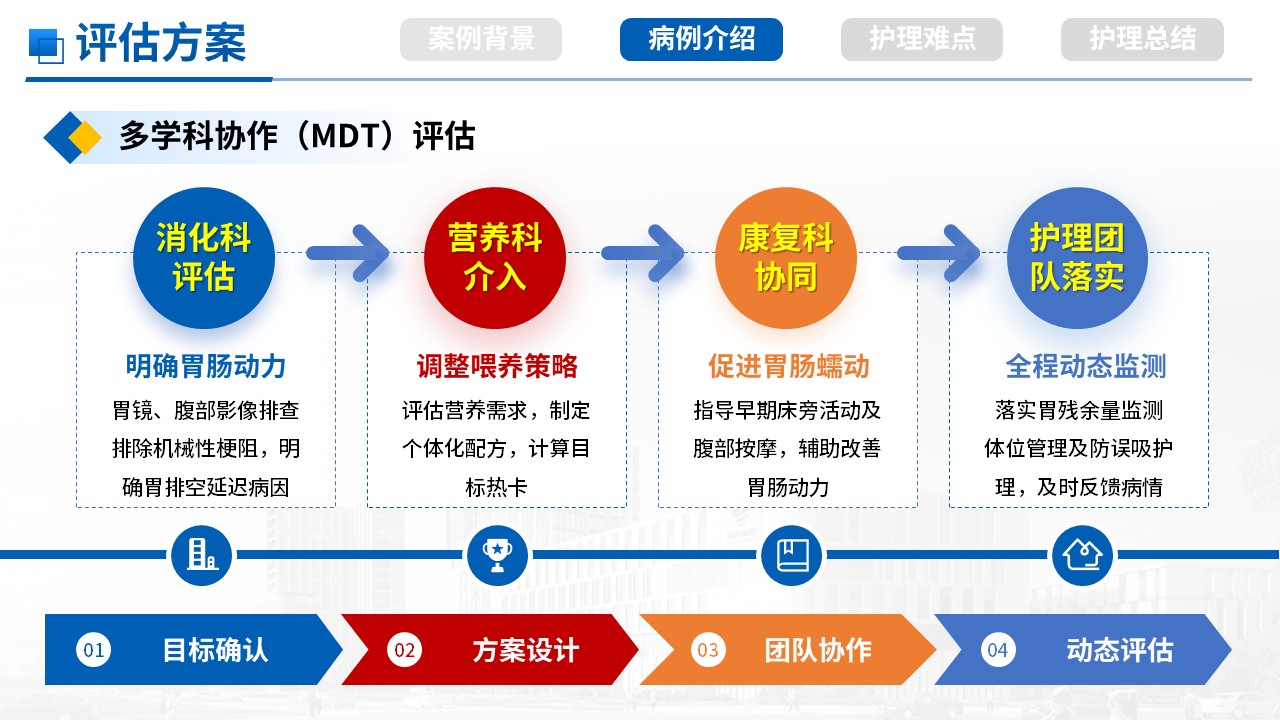 评估方案

案例背景 病例介绍 护理难点 护理总结

多学科协作（MDT）评估

消化科评估

明确胃肠动力

胃镜、腹部影像排查排除机械性梗阻，明确胃排空延迟病因

营养科介入

调整喂养策略

评估营养需求，制定个体化配方，计算目标热卡

康复科协同

促进胃肠蠕动

指导早期床旁活动及腹部按摩，辅助改善胃肠动力

护理团队落实

全程动态监测

落实胃残余量监测体位管理及防误吸护理，及时反馈病情

01 目标确认

02 方案设计

03 团队协作

04 动态评估